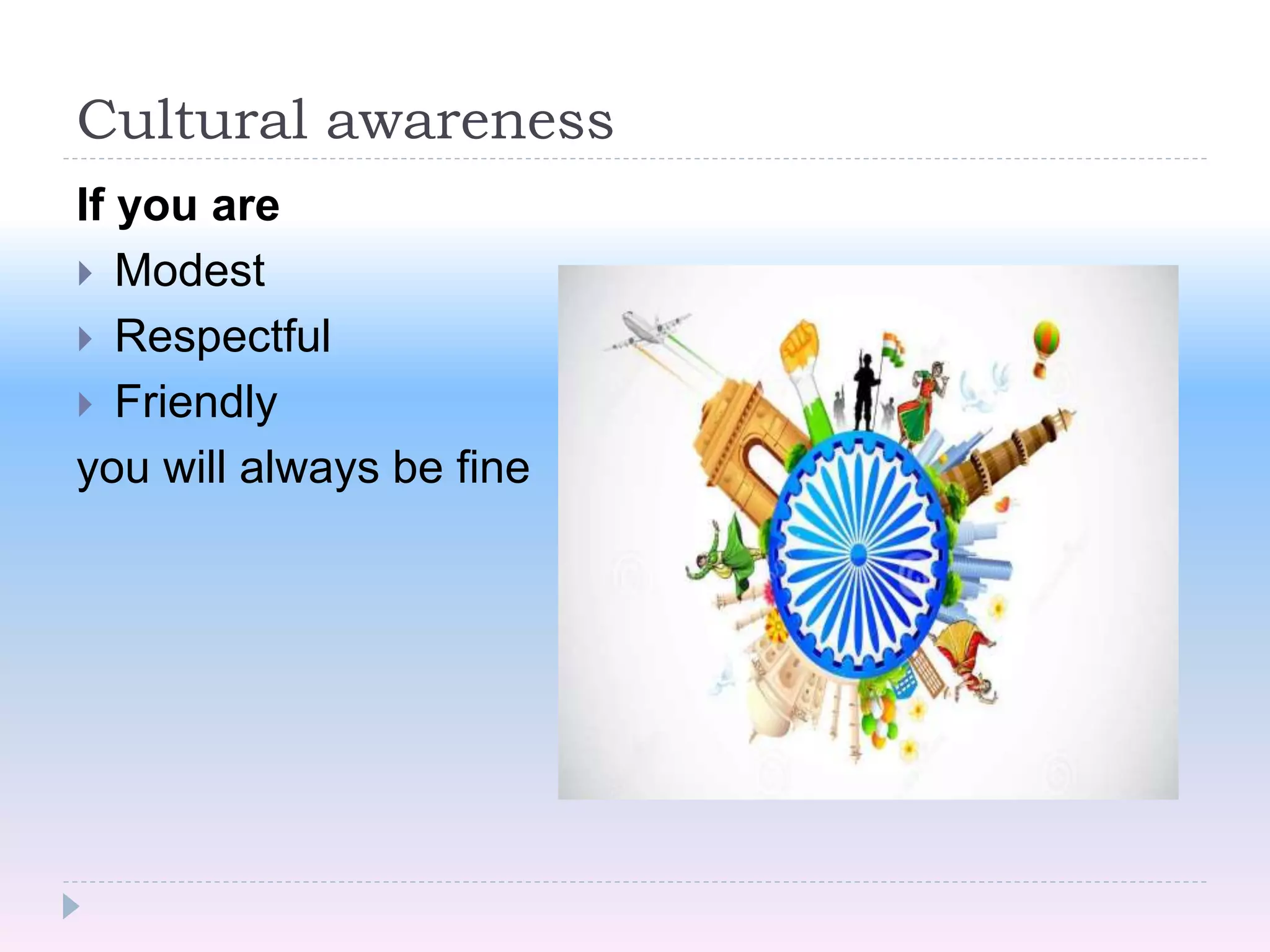 Cultural awareness

If you are

Modest

Respectful

Friendly

you will always be fine